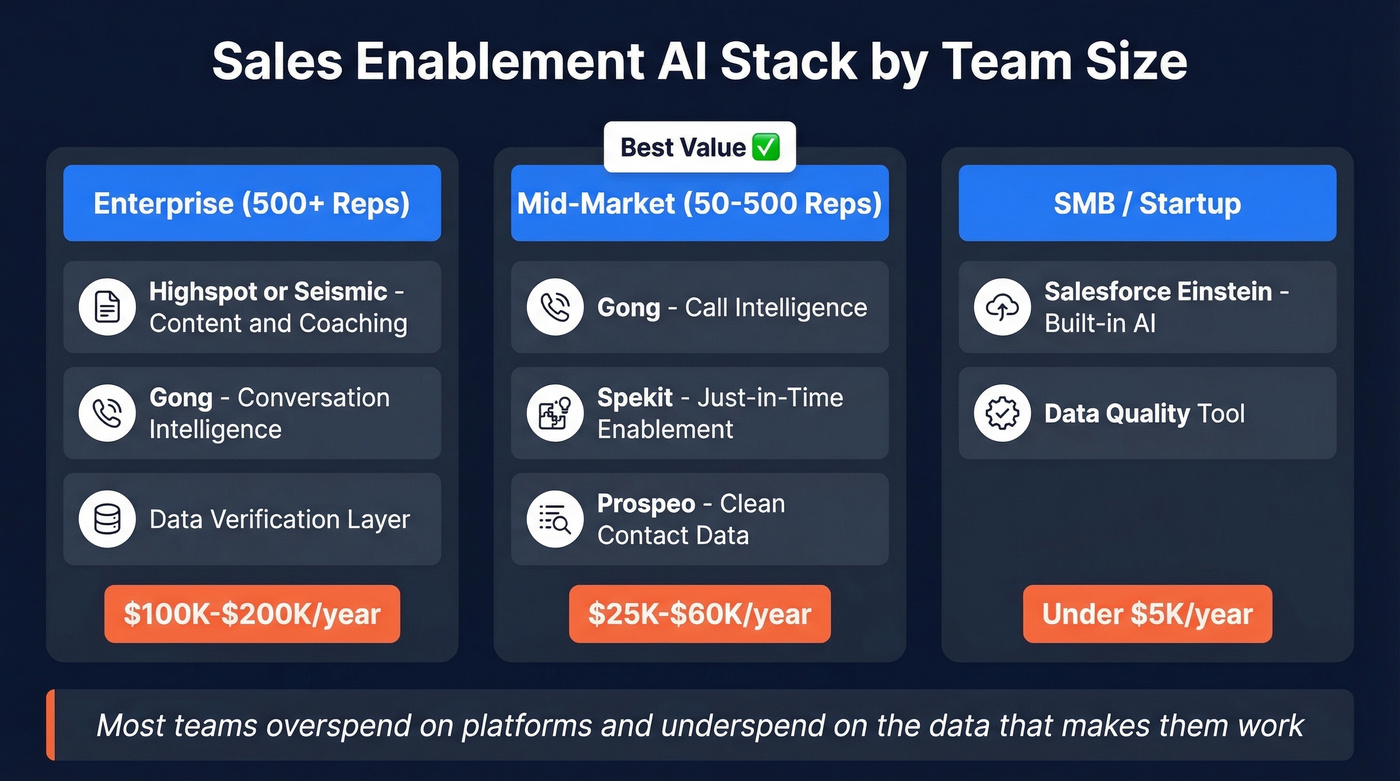 Sales Enablement AI Stack by Team Size

Enterprise (500+ Reps)

Highspot or Seismic - Content and Coaching

Gong - Conversation Intelligence

Data Verification Layer

$100K-$200K/year

Best Value ✅

Mid-Market (50-500 Reps)

Gong - Call Intelligence

Spekit - Just-in-Time Enablement

Prospeo - Clean Contact Data

$25K-$60K/year

SMB / Startup

Salesforce Einstein - Built-in AI

Data Quality Tool

Under $5K/year

Most teams overspend on platforms and underspend on the data that makes them work